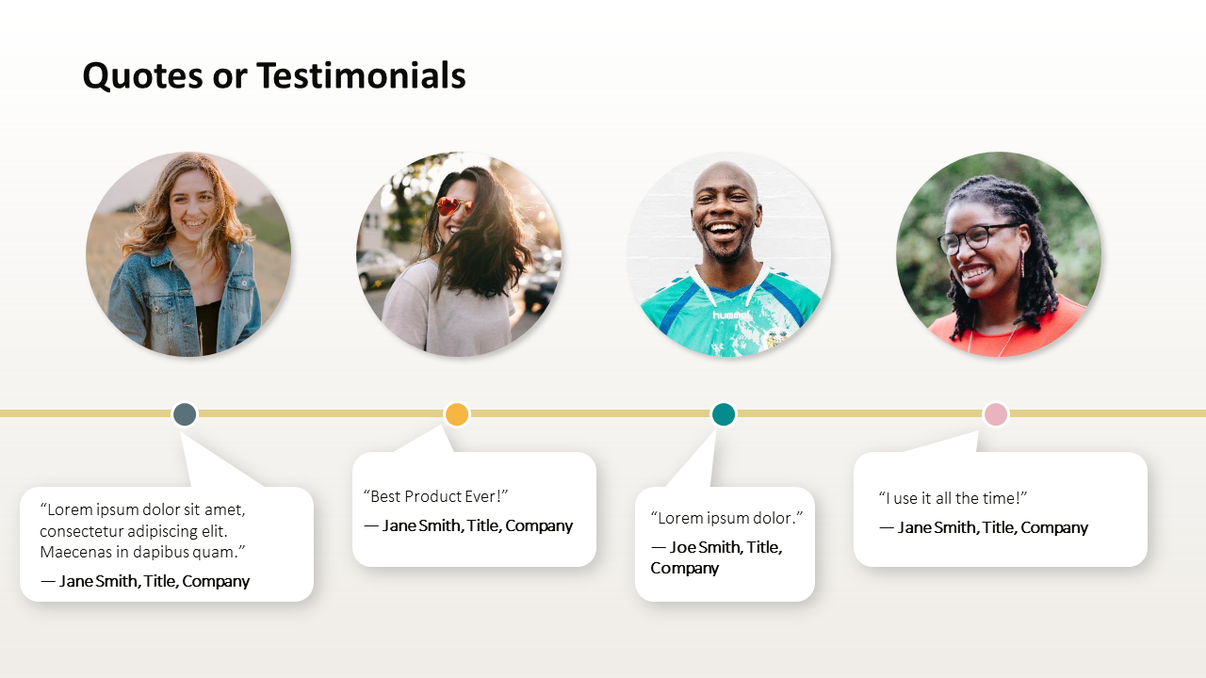 Quotes or Testimonials

hummel

“Lorem ipsum dolor sit amet, consectetur adipiscing elit. Maecenas in dapibus quam.”

— Jane Smith, Title, Company

“Best Product Ever!”

— Jane Smith, Title, Company

“Lorem ipsum dolor.”

— Joe Smith, Title, Company

“I use it all the time!”

— Jane Smith, Title, Company